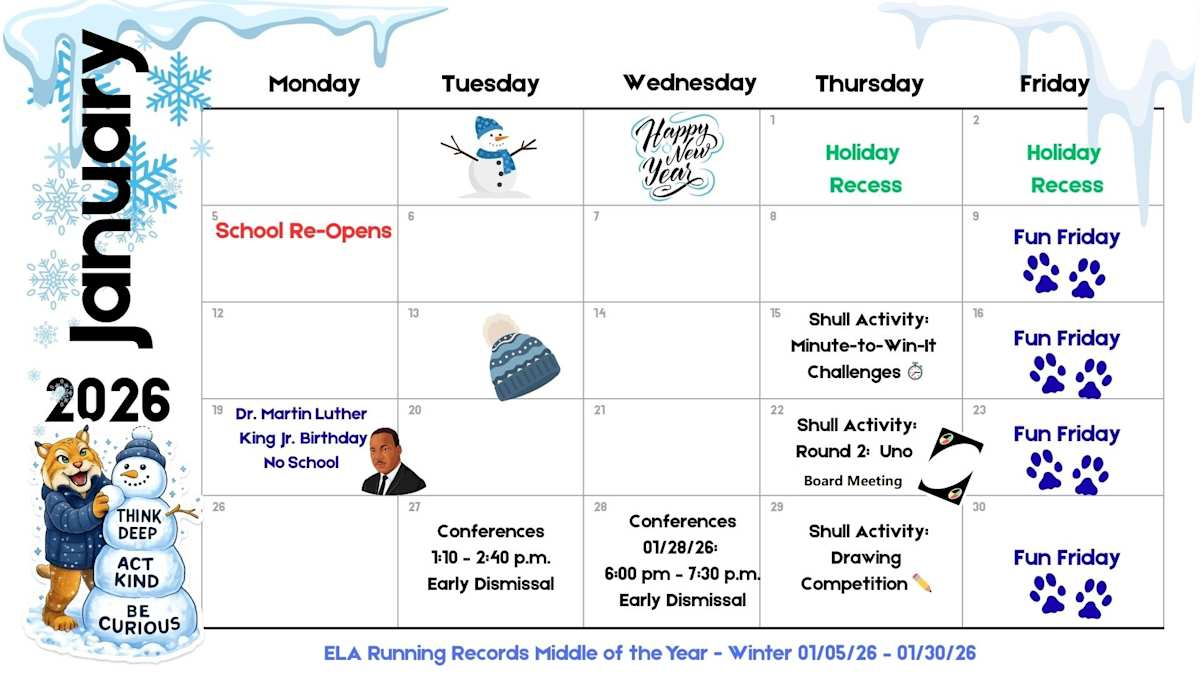 January

2026

THINK DEEP
ACT KIND
BE CURIOUS

| Monday | Tuesday | Wednesday | Thursday | Friday |
|---|---|---|---|---|
| | | Happy New Year | 1 Holiday Recess | 2 Holiday Recess |
| 5 School Re-Opens | 6 | 7 | 8 | 9 Fun Friday |
| 12 | 13 | 14 | 15 Shull Activity: Minute-to-Win-It Challenges | 16 Fun Friday |
| 19 Dr. Martin Luther King Jr. Birthday No School | 20 | 21 | 22 Shull Activity: Round 2: Uno Board Meeting | 23 Fun Friday |
| 26 | 27 Conferences 1:10 - 2:40 p.m. Early Dismissal | 28 Conferences 01/28/26: 6:00 pm - 7:30 p.m. Early Dismissal | 29 Shull Activity: Drawing Competition | 30 Fun Friday |

ELA Running Records Middle of the Year - Winter 01/05/26 - 01/30/26